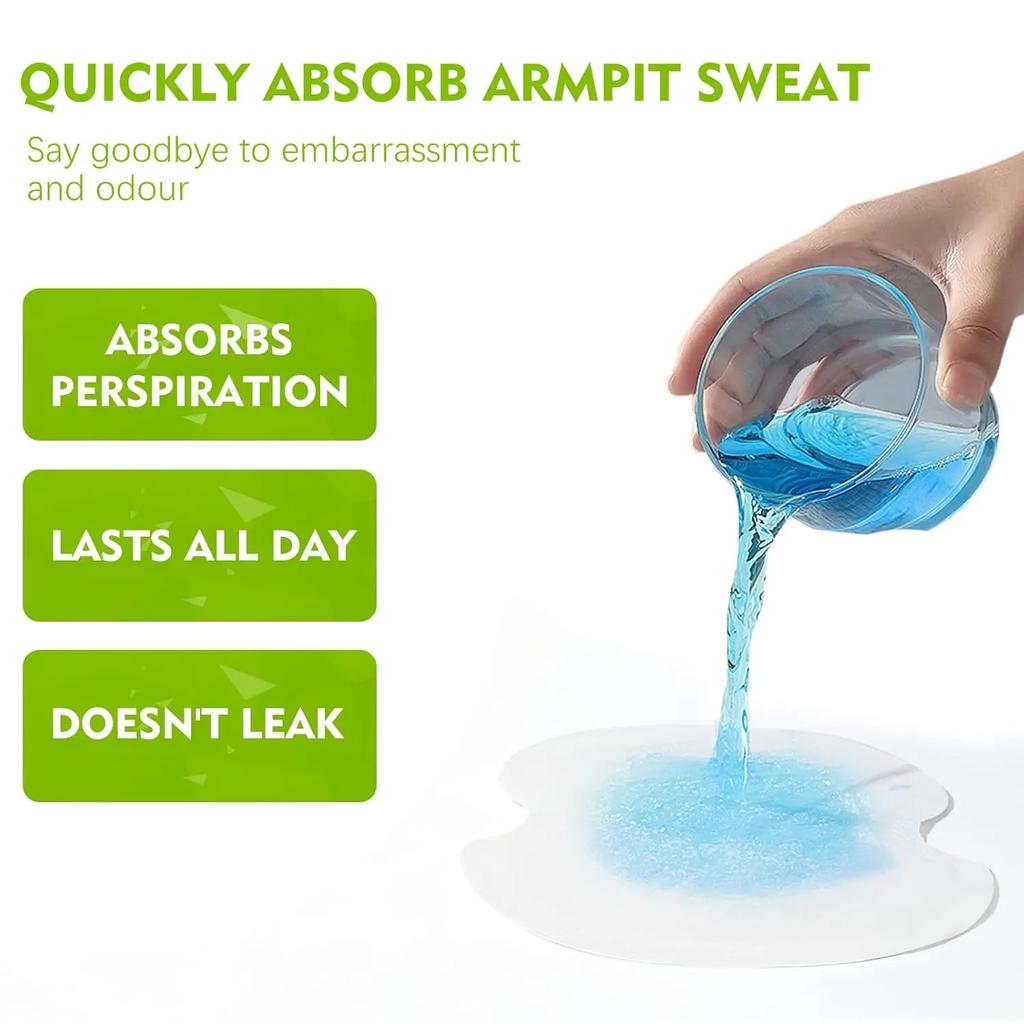 QUICKLY ABSORB ARMPIT SWEAT

Say goodbye to embarrassment and odour

ABSORBS PERSPIRATION

LASTS ALL DAY

DOESN'T LEAK